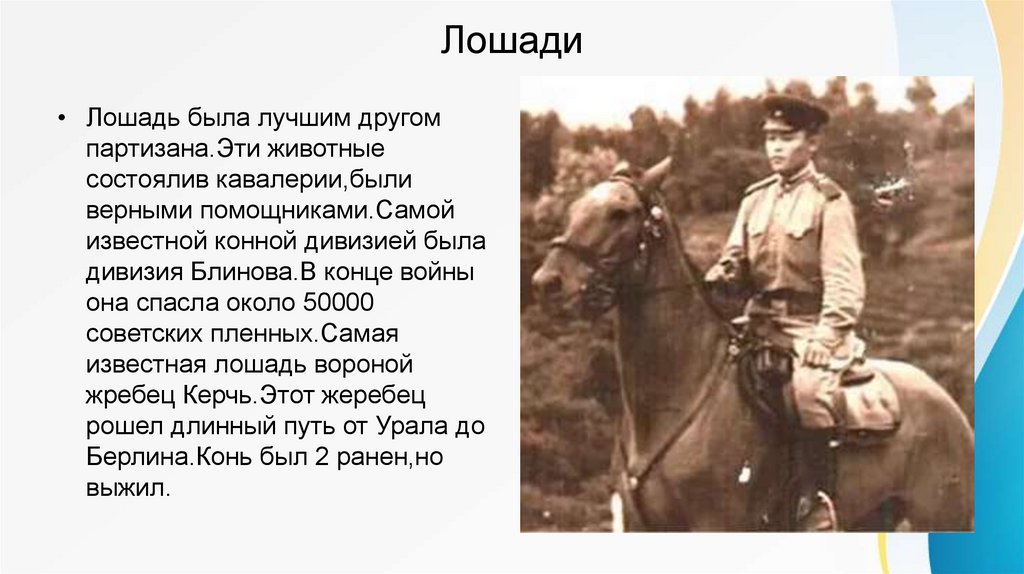 Лошади

• Лошадь была лучшим другом партизана.Эти животные состоялив кавалерии,были верными помощниками.Самой известной конной дивизией была дивизия Блинова.В конце войны она спасла около 50000 советских пленных.Самая известная лошадь вороной жребец Керчь.Этот жеребец рошел длинный путь от Урала до Берлина.Конь был 2 ранен,но выжил.